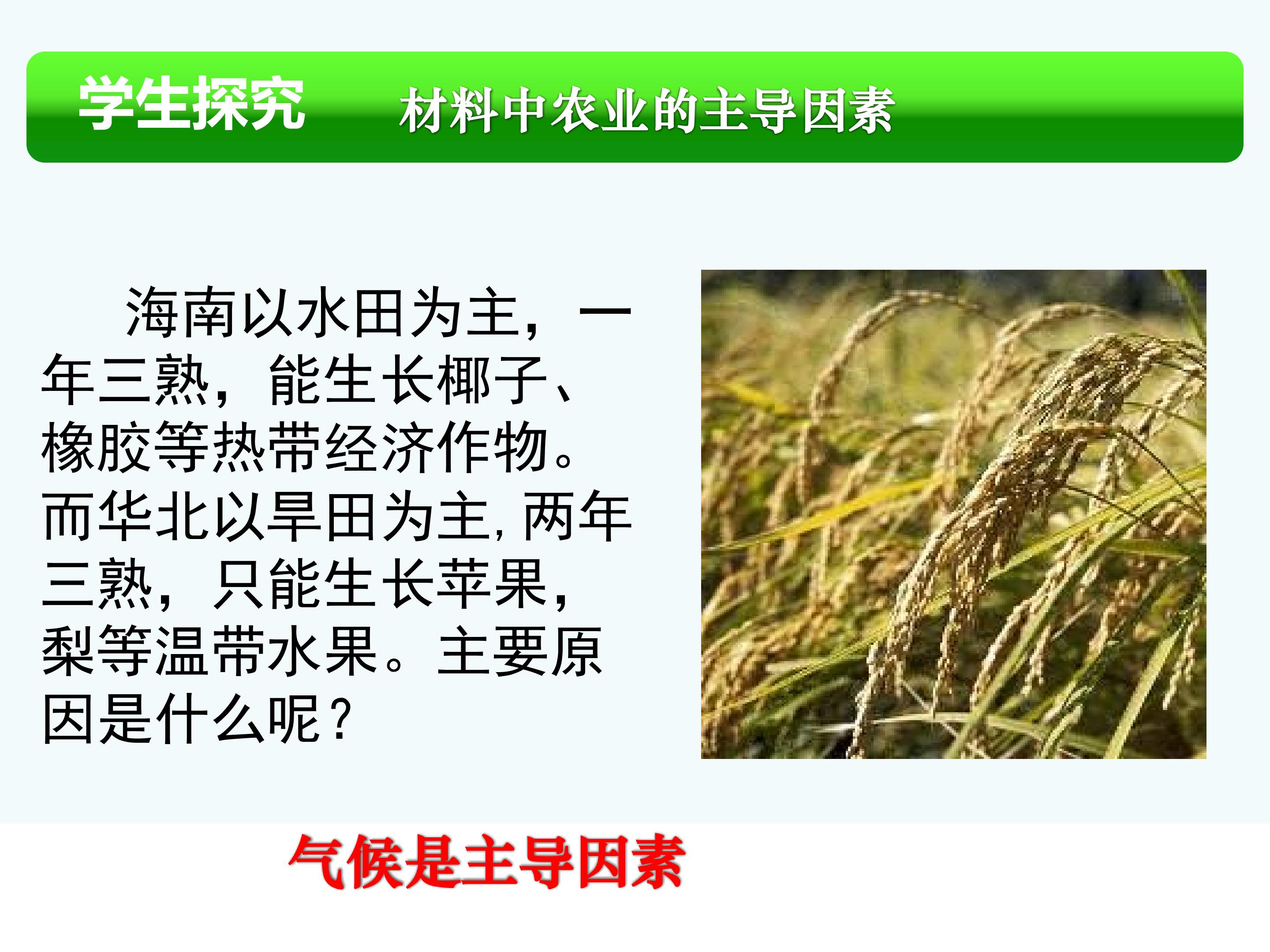 学生探究　材料中农业的主导因素

海南以水田为主，一年三熟，能生长椰子、橡胶等热带经济作物。而华北以旱田为主,两年三熟，只能生长苹果，梨等温带水果。主要原因是什么呢？

气候是主导因素